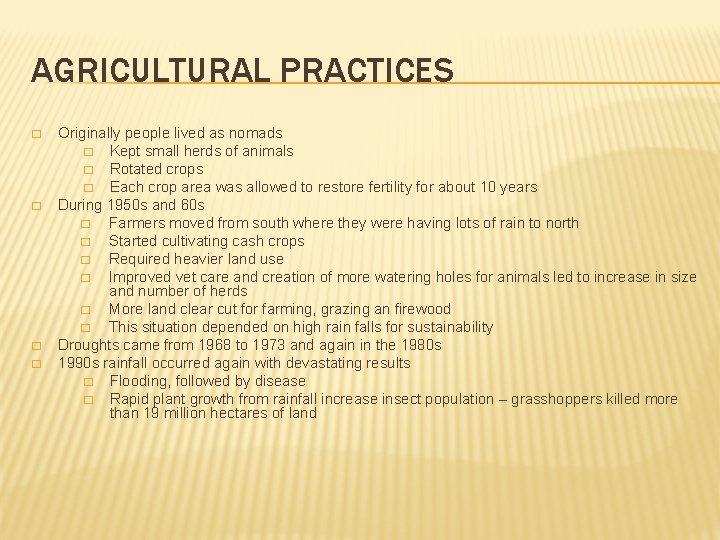 AGRICULTURAL PRACTICES

□ Originally people lived as nomads
□ Kept small herds of animals
□ Rotated crops
□ Each crop area was allowed to restore fertility for about 10 years
□ During 1950s and 60s
□ Farmers moved from south where they were having lots of rain to north
□ Started cultivating cash crops
□ Required heavier land use
□ Improved vet care and creation of more watering holes for animals led to increase in size and number of herds
□ More land clear cut for farming, grazing an firewood
□ This situation depended on high rain falls for sustainability
□ Droughts came from 1968 to 1973 and again in the 1980s
□ 1990s rainfall occurred again with devastating results
□ Flooding, followed by disease
□ Rapid plant growth from rainfall increase insect population – grasshoppers killed more than 19 million hectares of land